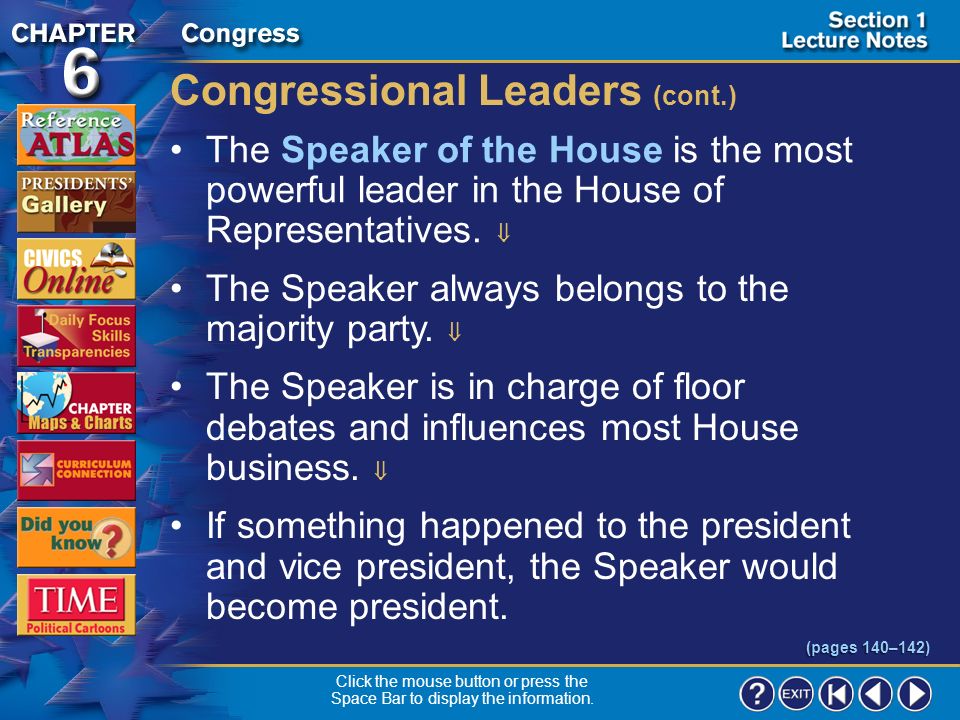 CHAPTER 6

Congress

Section 1
Lecture Notes

Reference ATLAS

PRESIDENTS' Gallery

CIVICS Online

Daily Focus Skills Transparencies

CHAPTER Maps & Charts

CURRICULUM CONNECTION

Did you know?

TIME Political Cartoons

Congressional Leaders (cont.)

• The Speaker of the House is the most powerful leader in the House of Representatives. ⇓

• The Speaker always belongs to the majority party. ⇓

• The Speaker is in charge of floor debates and influences most House business. ⇓

• If something happened to the president and vice president, the Speaker would become president.

(pages 140–142)

Click the mouse button or press the Space Bar to display the information.

? EXIT